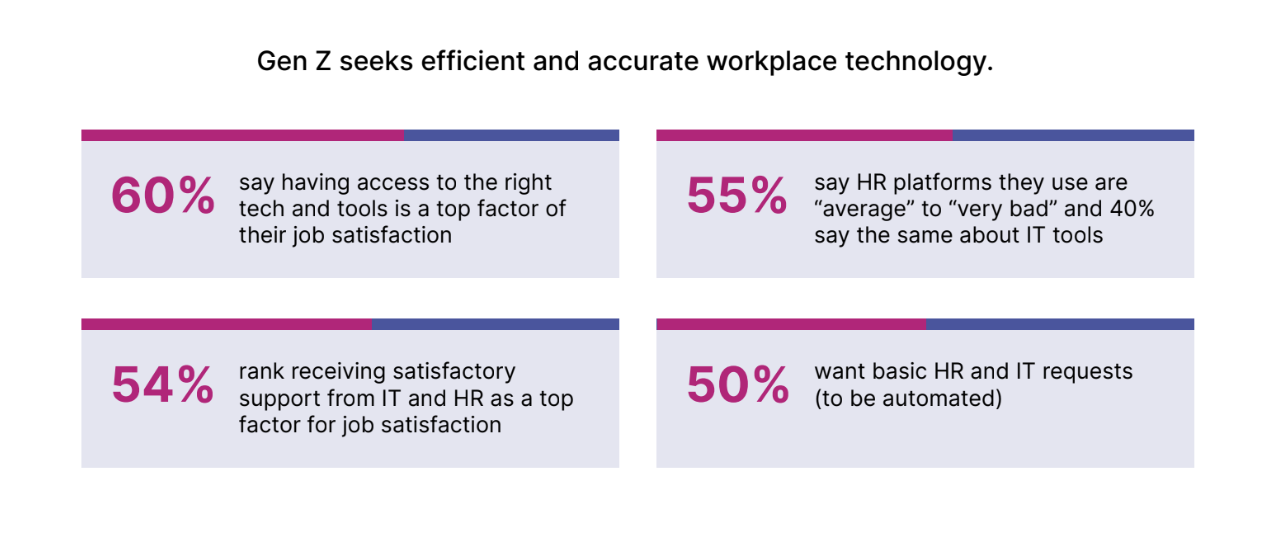 Gen Z seeks efficient and accurate workplace technology.

60% say having access to the right tech and tools is a top factor of their job satisfaction

55% say HR platforms they use are “average” to “very bad” and 40% say the same about IT tools

54% rank receiving satisfactory support from IT and HR as a top factor for job satisfaction

50% want basic HR and IT requests (to be automated)